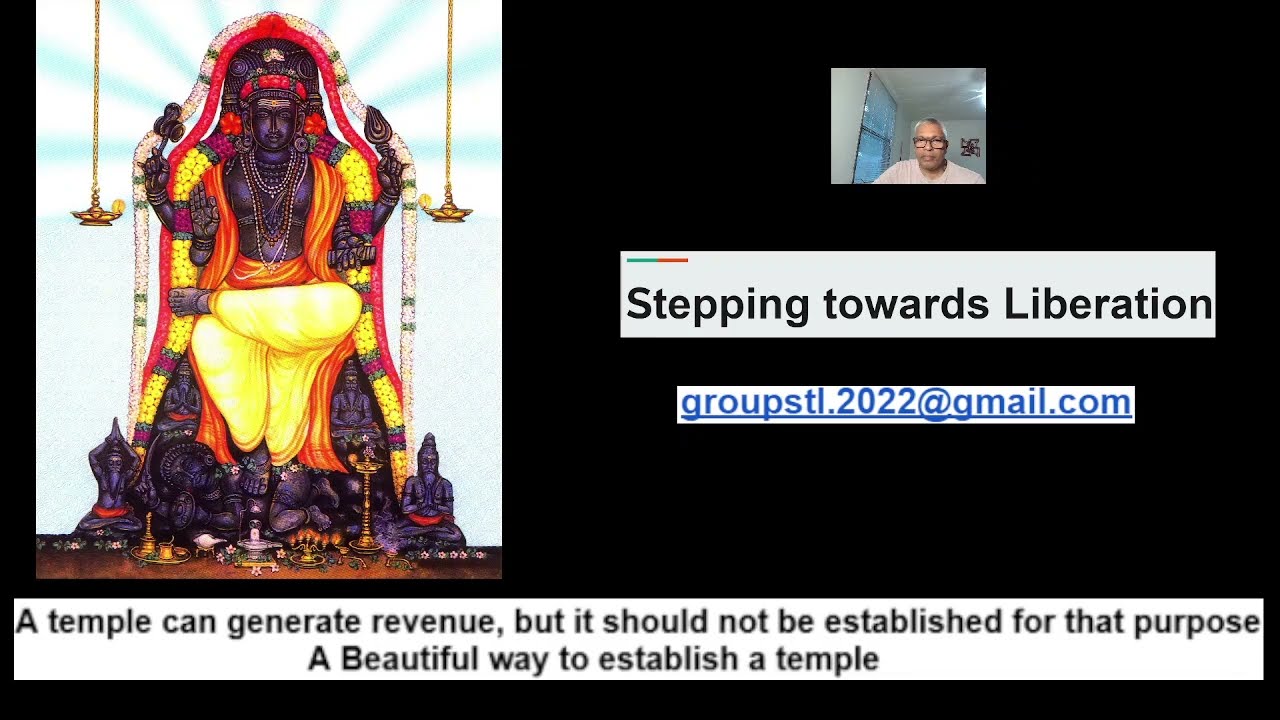 Stepping towards Liberation

groupstl.2022@gmail.com

A temple can generate revenue, but it should not be established for that purpose
A Beautiful way to establish a temple